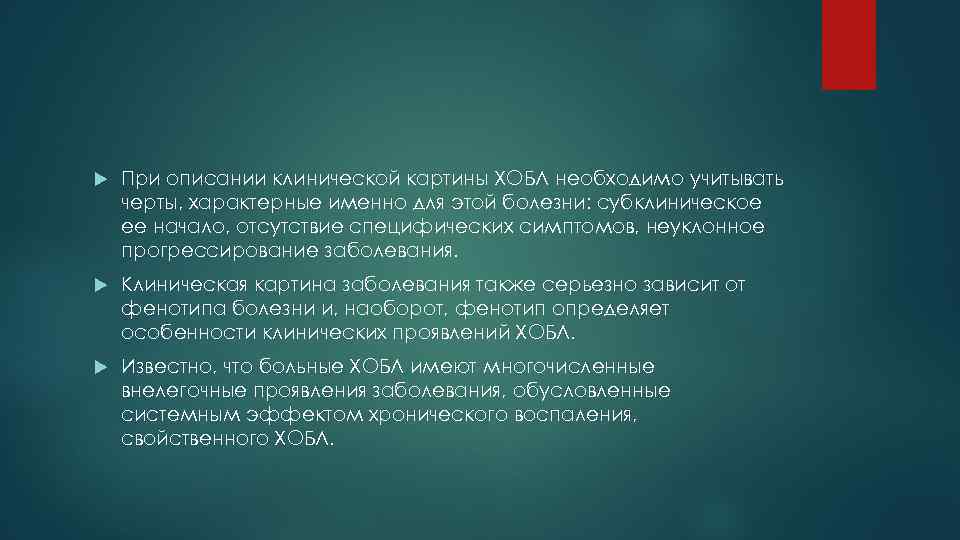 При описании клинической картины ХОБЛ необходимо учитывать черты, характерные именно для этой болезни: субклиническое ее начало, отсутствие специфических симптомов, неуклонное прогрессирование заболевания.

Клиническая картина заболевания также серьезно зависит от фенотипа болезни и, наоборот, фенотип определяет особенности клинических проявлений ХОБЛ.

Известно, что больные ХОБЛ имеют многочисленные внелегочные проявления заболевания, обусловленные системным эффектом хронического воспаления, свойственного ХОБЛ.